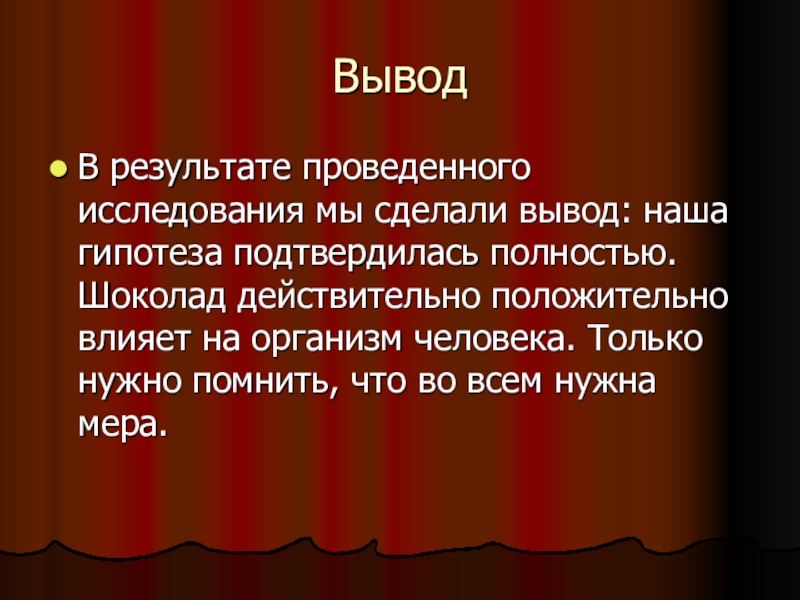 Вывод

В результате проведенного исследования мы сделали вывод: наша гипотеза подтвердилась полностью. Шоколад действительно положительно влияет на организм человека. Только нужно помнить, что во всем нужна мера.